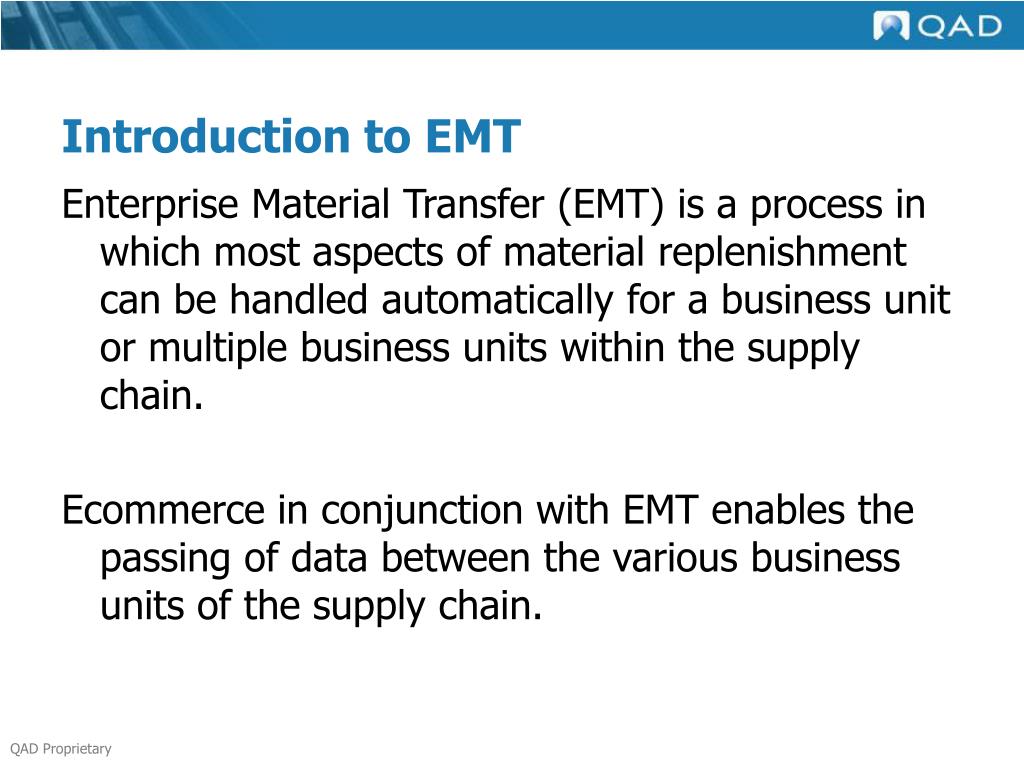 QAD

Introduction to EMT

Enterprise Material Transfer (EMT) is a process in which most aspects of material replenishment can be handled automatically for a business unit or multiple business units within the supply chain.

Ecommerce in conjunction with EMT enables the passing of data between the various business units of the supply chain.

QAD Proprietary